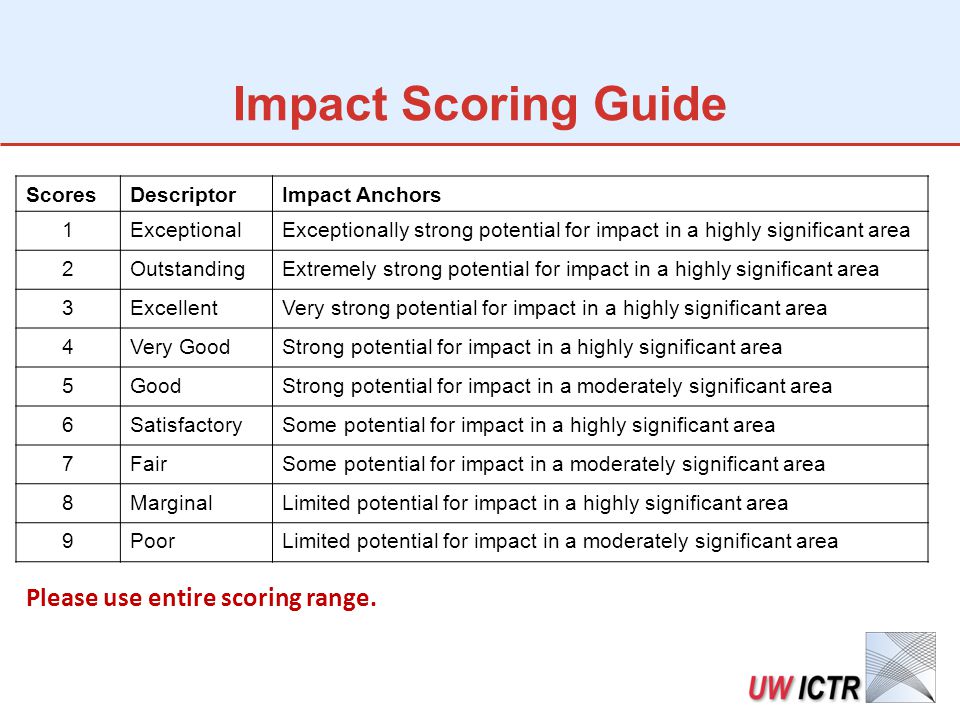 Impact Scoring Guide

| Scores | Descriptor | Impact Anchors |
|---|---|---|
| 1 | Exceptional | Exceptionally strong potential for impact in a highly significant area |
| 2 | Outstanding | Extremely strong potential for impact in a highly significant area |
| 3 | Excellent | Very strong potential for impact in a highly significant area |
| 4 | Very Good | Strong potential for impact in a highly significant area |
| 5 | Good | Strong potential for impact in a moderately significant area |
| 6 | Satisfactory | Some potential for impact in a highly significant area |
| 7 | Fair | Some potential for impact in a moderately significant area |
| 8 | Marginal | Limited potential for impact in a highly significant area |
| 9 | Poor | Limited potential for impact in a moderately significant area |

Please use entire scoring range.

UW ICTR